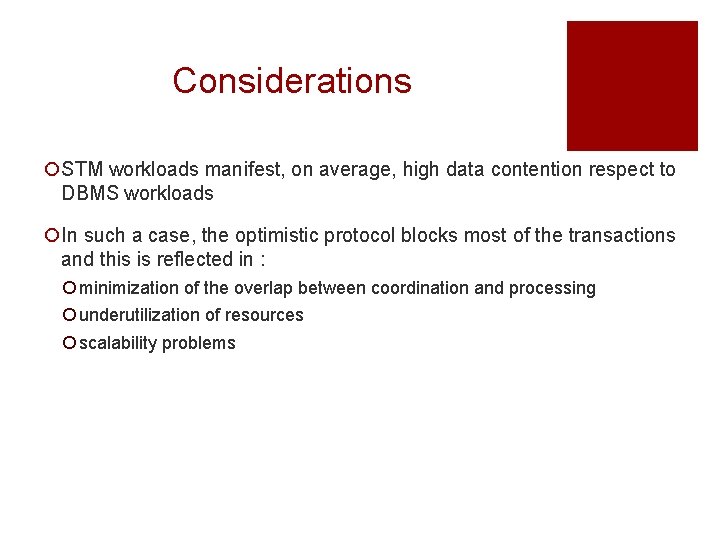 Considerations

STM workloads manifest, on average, high data contention respect to DBMS workloads

In such a case, the optimistic protocol blocks most of the transactions and this is reflected in :

minimization of the overlap between coordination and processing

underutilization of resources

scalability problems